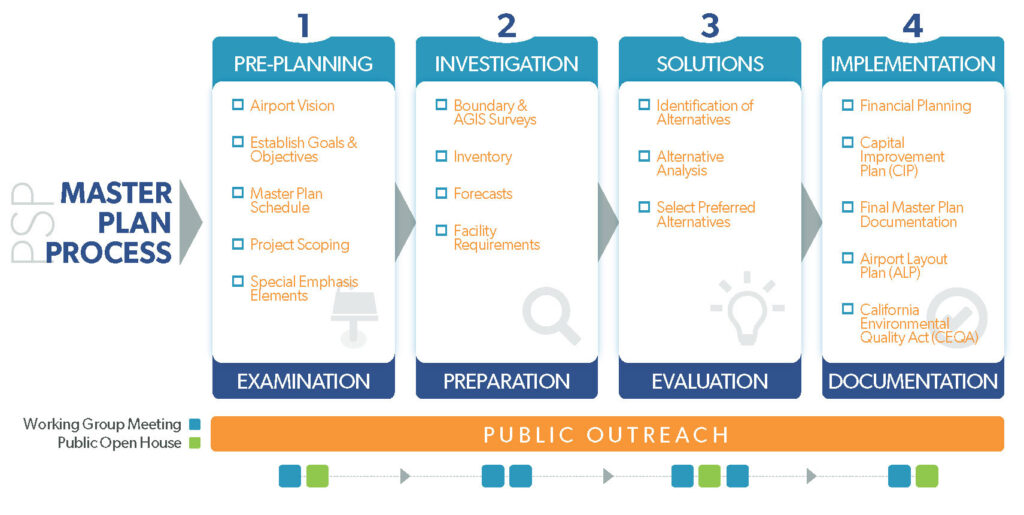 PSP MASTER PLAN PROCESS

1
PRE-PLANNING
Airport Vision
Establish Goals & Objectives
Master Plan Schedule
Project Scoping
Special Emphasis Elements
EXAMINATION

2
INVESTIGATION
Boundary & AGIS Surveys
Inventory
Forecasts
Facility Requirements
PREPARATION

3
SOLUTIONS
Identification of Alternatives
Alternative Analysis
Select Preferred Alternatives
EVALUATION

4
IMPLEMENTATION
Financial Planning
Capital Improvement Plan (CIP)
Final Master Plan Documentation
Airport Layout Plan (ALP)
California Environmental Quality Act (CEQA)
DOCUMENTATION

Working Group Meeting
Public Open House
PUBLIC OUTREACH